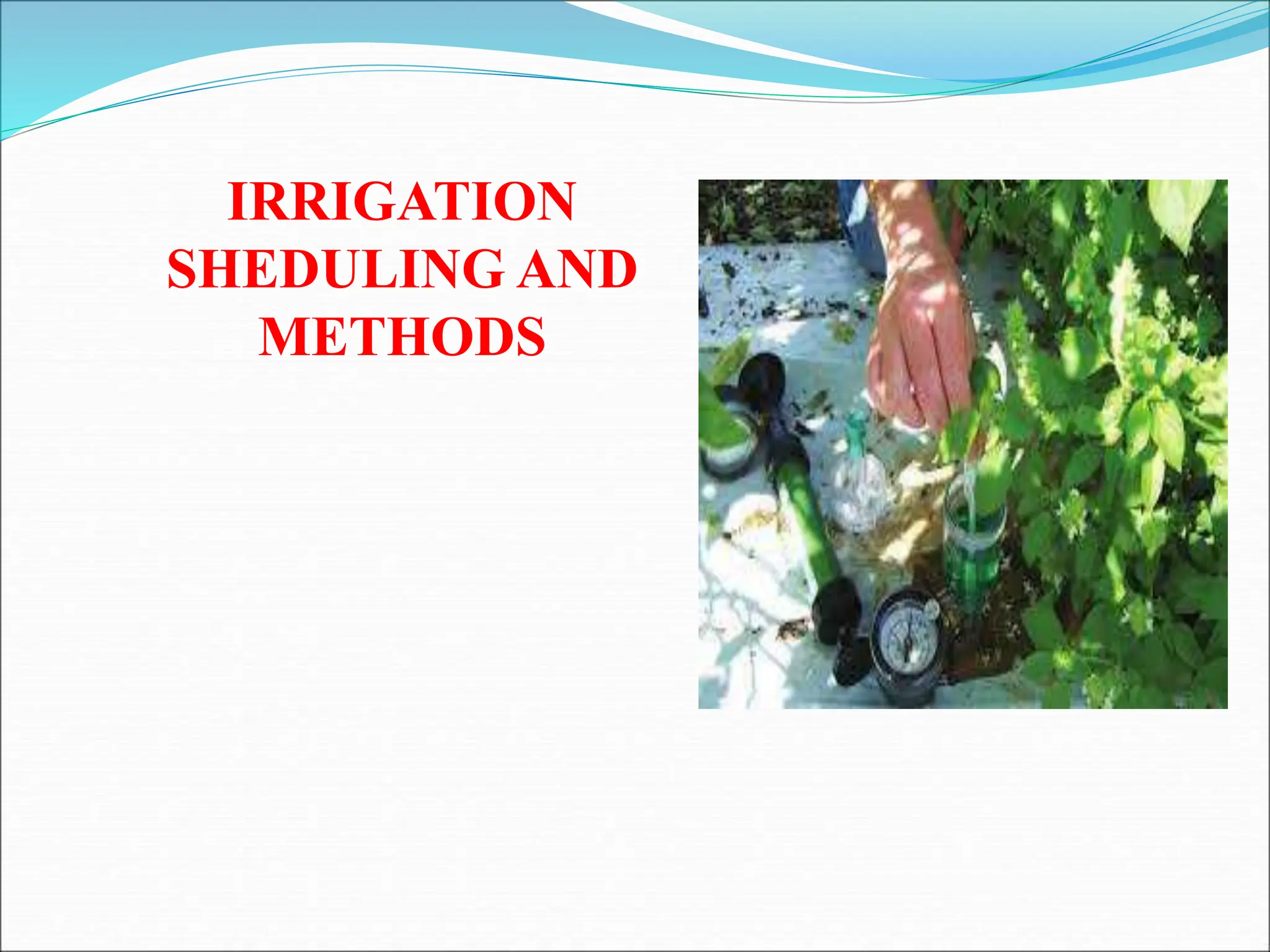 IRRIGATION SHEDULING AND METHODS